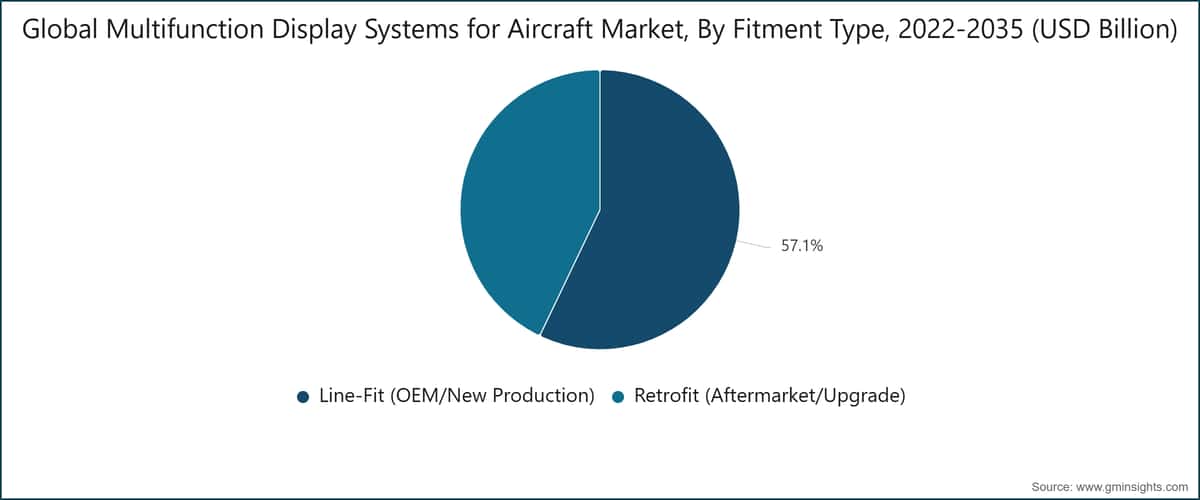 Global Multifunction Display Systems for Aircraft Market, By Fitment Type, 2022-2035 (USD Billion)

57.1%

Line-Fit (OEM/New Production) Retrofit (Aftermarket/Upgrade)

Source: www.gminsights.com